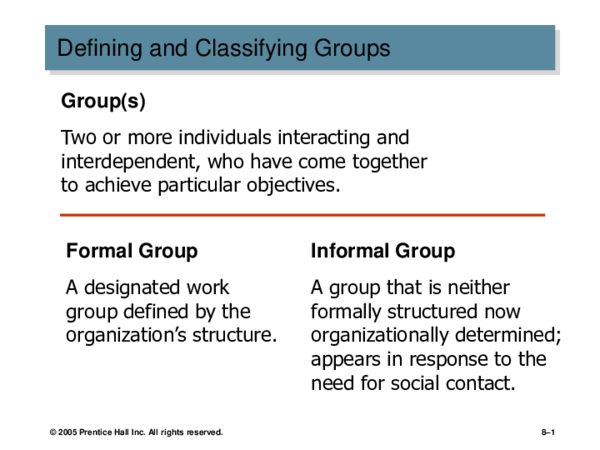 Defining and Classifying Groups

Group(s)

Two or more individuals interacting and interdependent, who have come together to achieve particular objectives.

Formal Group

A designated work group defined by the organization's structure.

Informal Group

A group that is neither formally structured now organizationally determined; appears in response to the need for social contact.

© 2005 Prentice Hall Inc. All rights reserved.

8–1